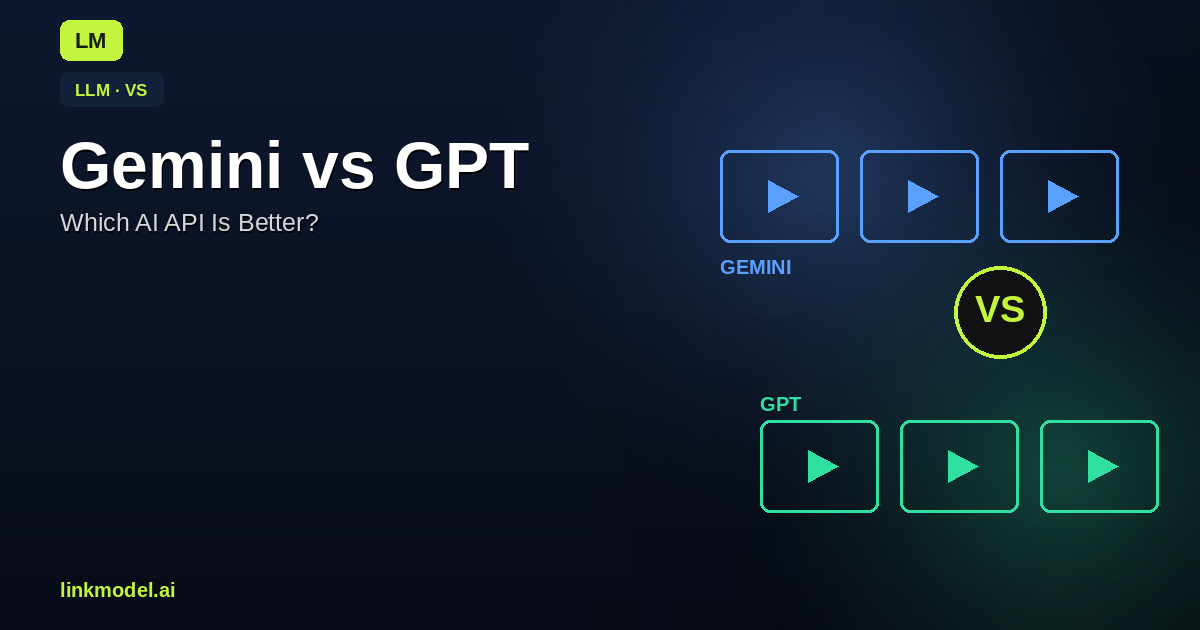 LM

LLM · VS

Gemini vs GPT

Which AI API Is Better?

GEMINI

VS

GPT

linkmodel.ai